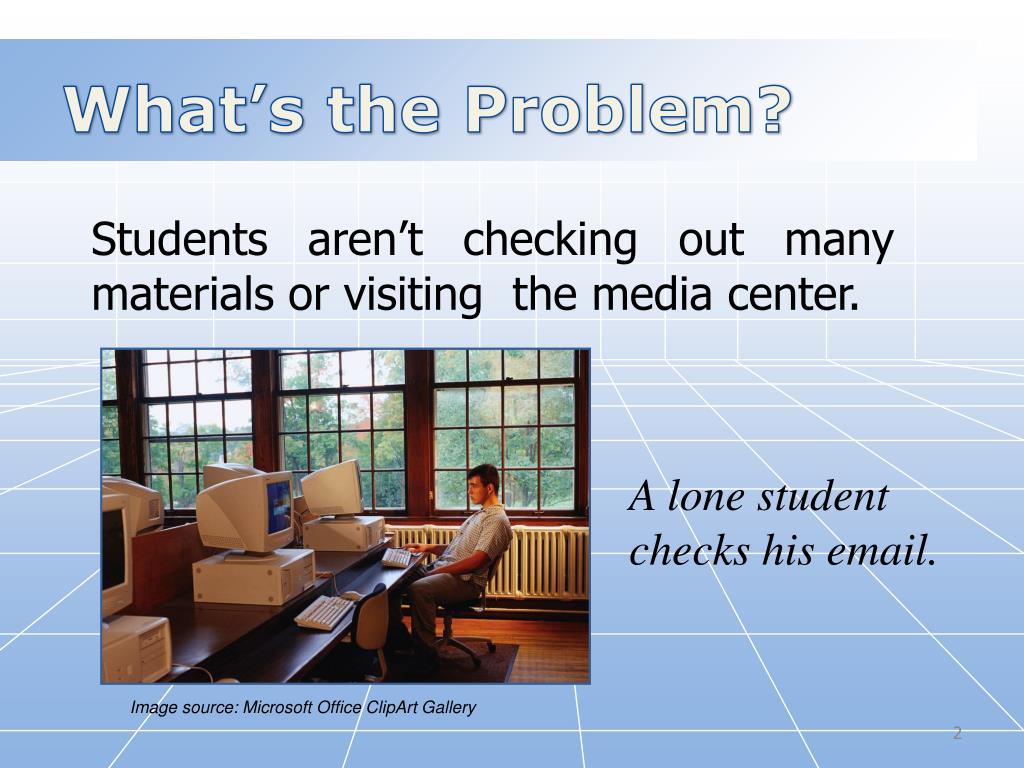 What’s the Problem?

Students aren’t checking out many materials or visiting the media center.

A lone student checks his email.

Image source: Microsoft Office ClipArt Gallery

2